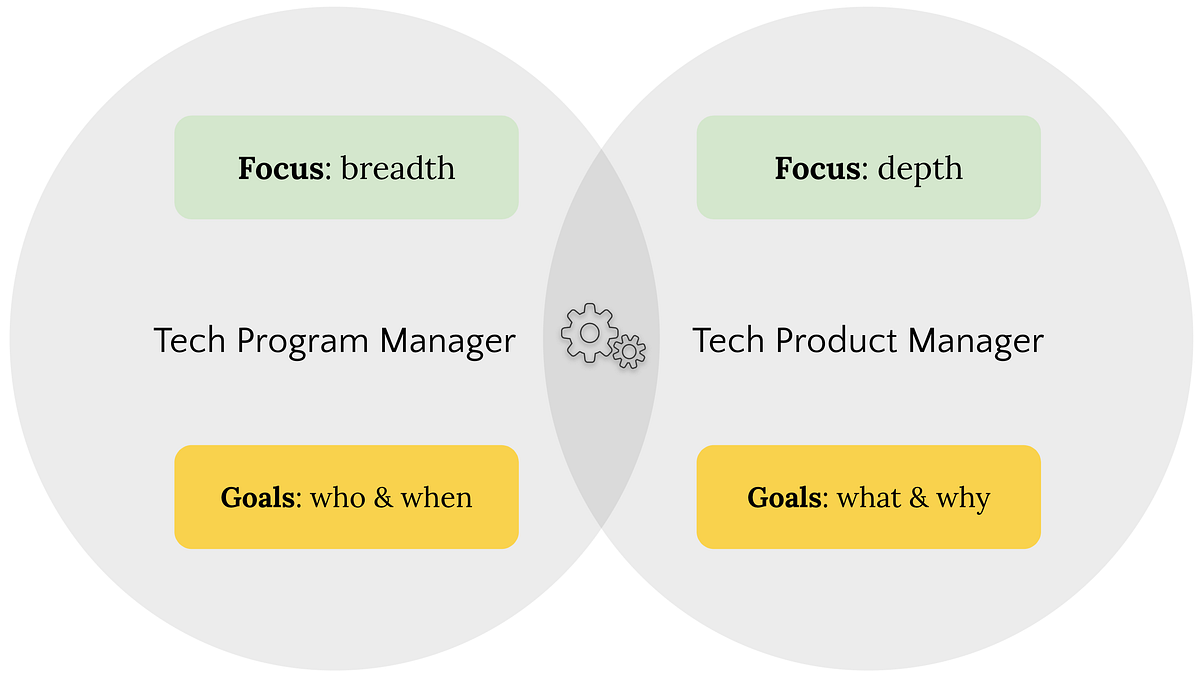 Focus: breadth

Tech Program Manager

Goals: who & when

Focus: depth

Tech Product Manager

Goals: what & why